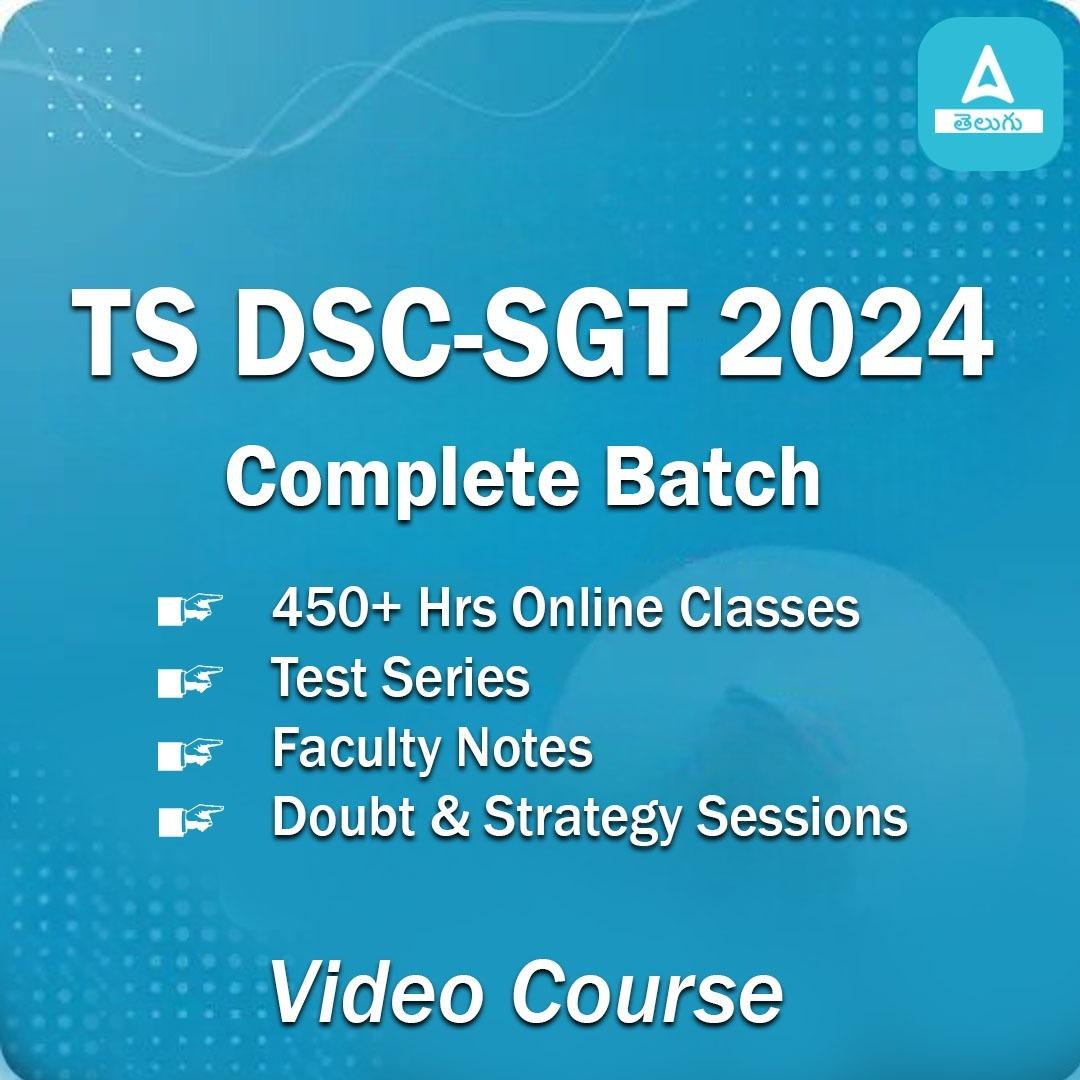 తెలుగు

TS DSC-SGT 2024

Complete Batch

450+ Hrs Online Classes
Test Series
Faculty Notes
Doubt & Strategy Sessions

Video Course